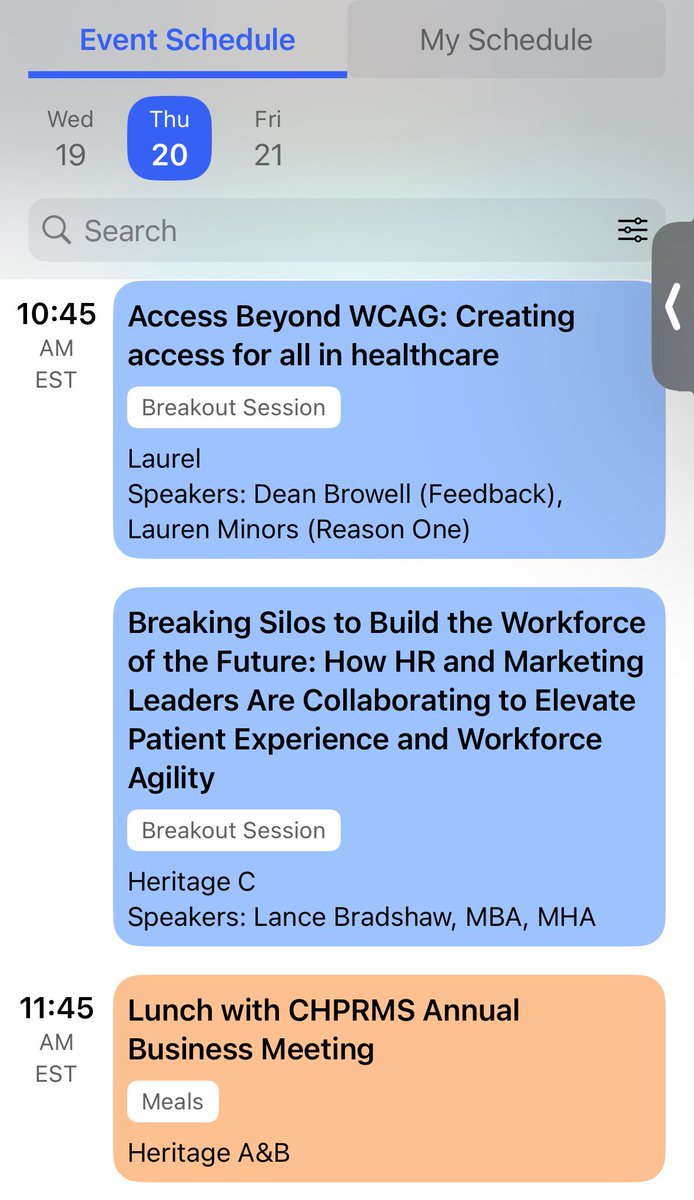 Event Schedule
My Schedule

Wed 19
Thu 20
Fri 21

Search

10:45 AM EST

Access Beyond WCAG: Creating access for all in healthcare
Breakout Session
Laurel
Speakers: Dean Browell (Feedback), Lauren Minors (Reason One)

Breaking Silos to Build the Workforce of the Future: How HR and Marketing Leaders Are Collaborating to Elevate Patient Experience and Workforce Agility
Breakout Session
Heritage C
Speakers: Lance Bradshaw, MBA, MHA

11:45 AM EST

Lunch with CHPRMS Annual Business Meeting
Meals
Heritage A&B